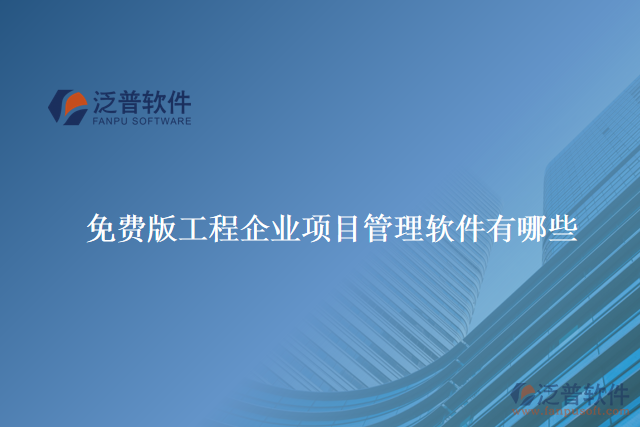 泛普软件
FANPU SOFTWARE

免费版工程企业项目管理软件有哪些

泛普软件
www.fanpusoft.com